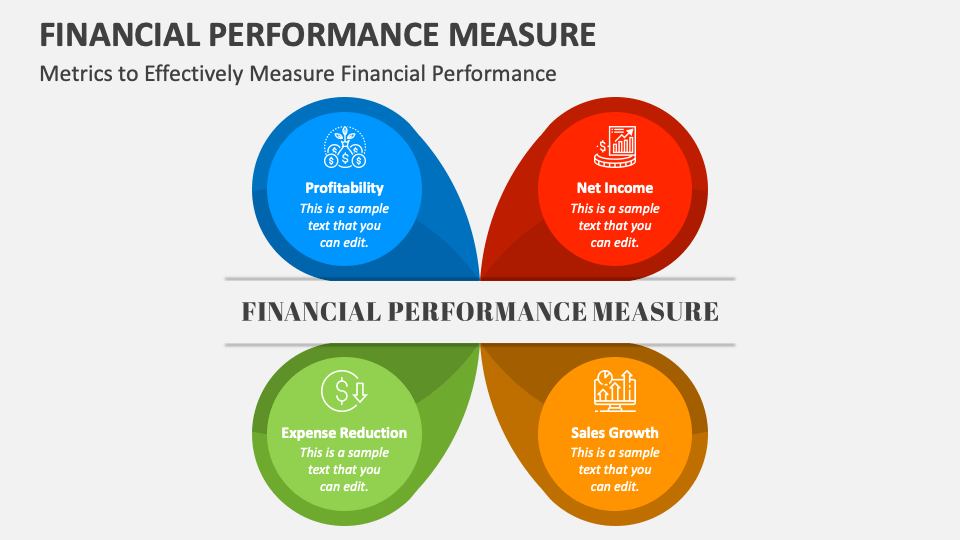 FINANCIAL PERFORMANCE MEASURE

Metrics to Effectively Measure Financial Performance

Profitability
This is a sample text that you can edit.

Net Income
This is a sample text that you can edit.

FINANCIAL PERFORMANCE MEASURE

Expense Reduction
This is a sample text that you can edit.

Sales Growth
This is a sample text that you can edit.